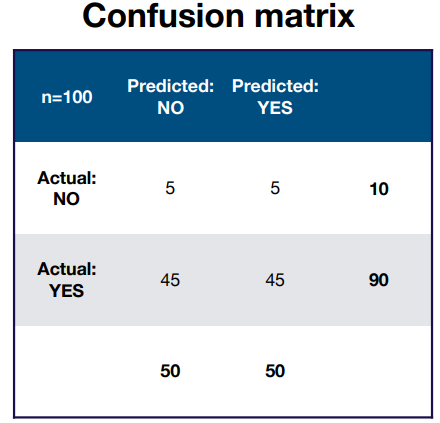 Confusion matrix

| n=100 | Predicted: NO | Predicted: YES | |
|---|---|---|---|
| Actual: NO | 5 | 5 | 10 |
| Actual: YES | 45 | 45 | 90 |
| | 50 | 50 | |